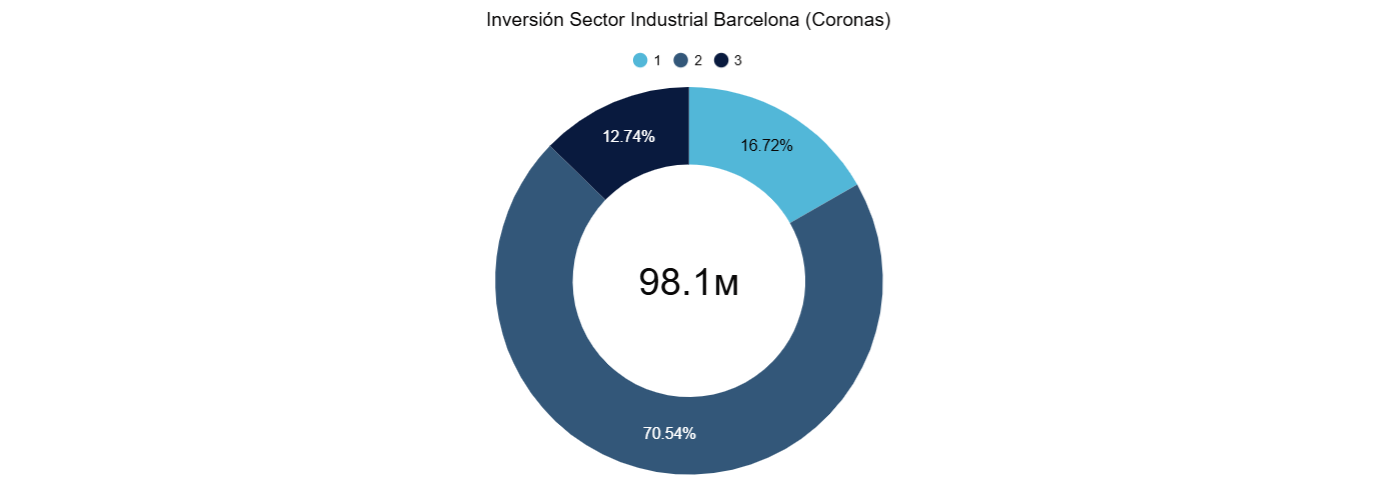 Inversión Sector Industrial Barcelona (Coronas)

1 2 3

12.74%

16.72%

98.1M

70.54%